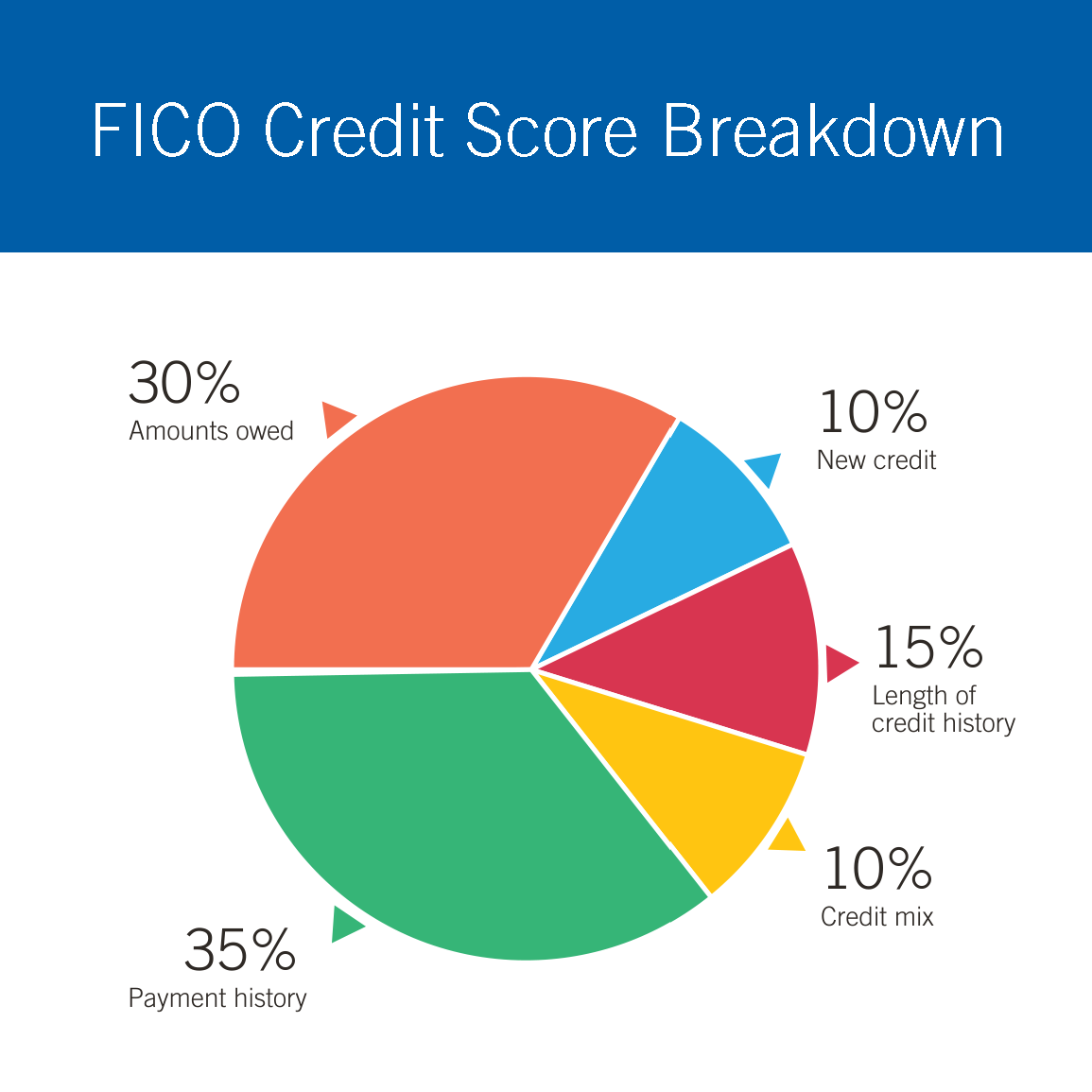 FICO Credit Score Breakdown

30%
Amounts owed

10%
New credit

15%
Length of credit history

10%
Credit mix

35%
Payment history